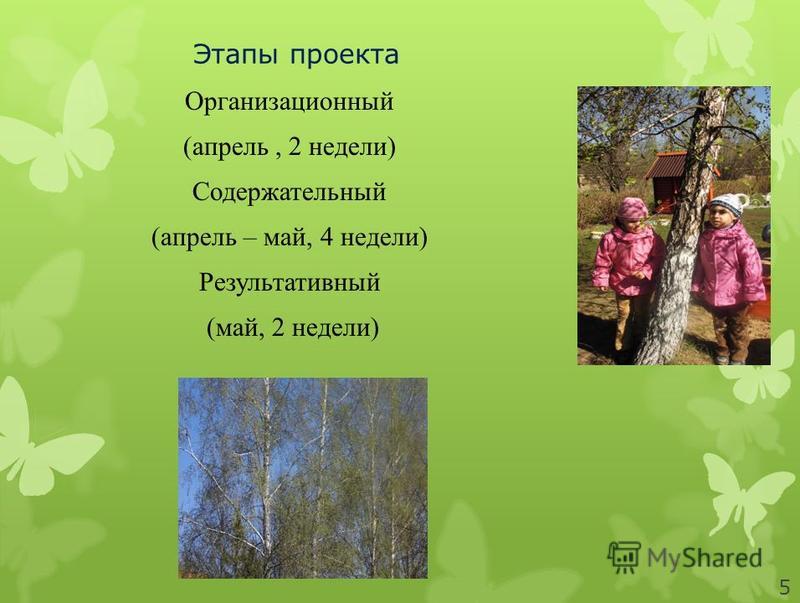 Этапы проекта

Организационный

(апрель , 2 недели)

Содержательный

(апрель – май, 4 недели)

Результативный

(май, 2 недели)

MyShared

5